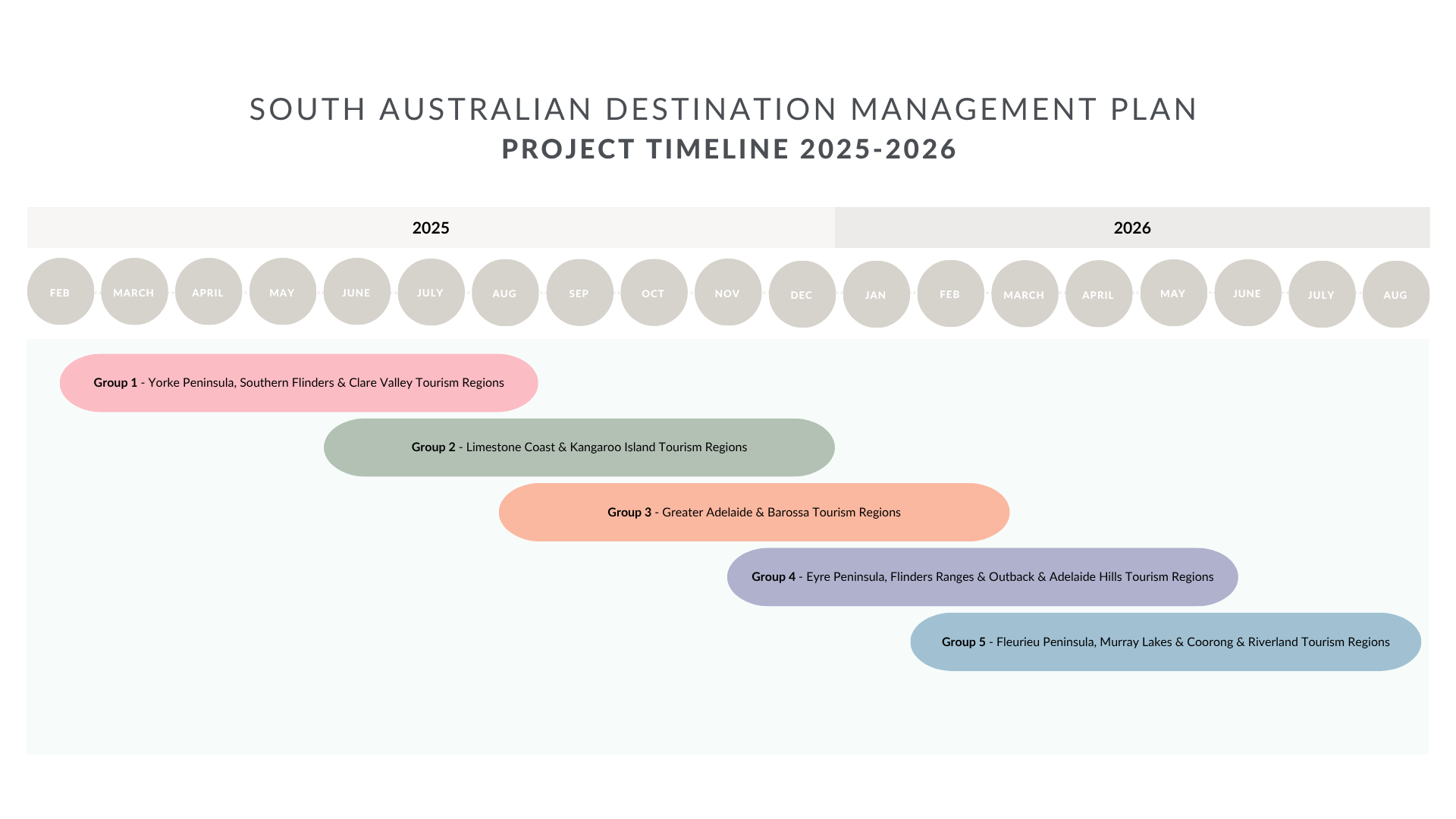 SOUTH AUSTRALIAN DESTINATION MANAGEMENT PLAN
PROJECT TIMELINE 2025-2026

2025

2026

FEB MARCH APRIL MAY JUNE JULY AUG SEP OCT NOV DEC JAN FEB MARCH APRIL MAY JUNE JULY AUG

Group 1 - Yorke Peninsula, Southern Flinders & Clare Valley Tourism Regions

Group 2 - Limestone Coast & Kangaroo Island Tourism Regions

Group 3 - Greater Adelaide & Barossa Tourism Regions

Group 4 - Eyre Peninsula, Flinders Ranges & Outback & Adelaide Hills Tourism Regions

Group 5 - Fleurieu Peninsula, Murray Lakes & Coorong & Riverland Tourism Regions